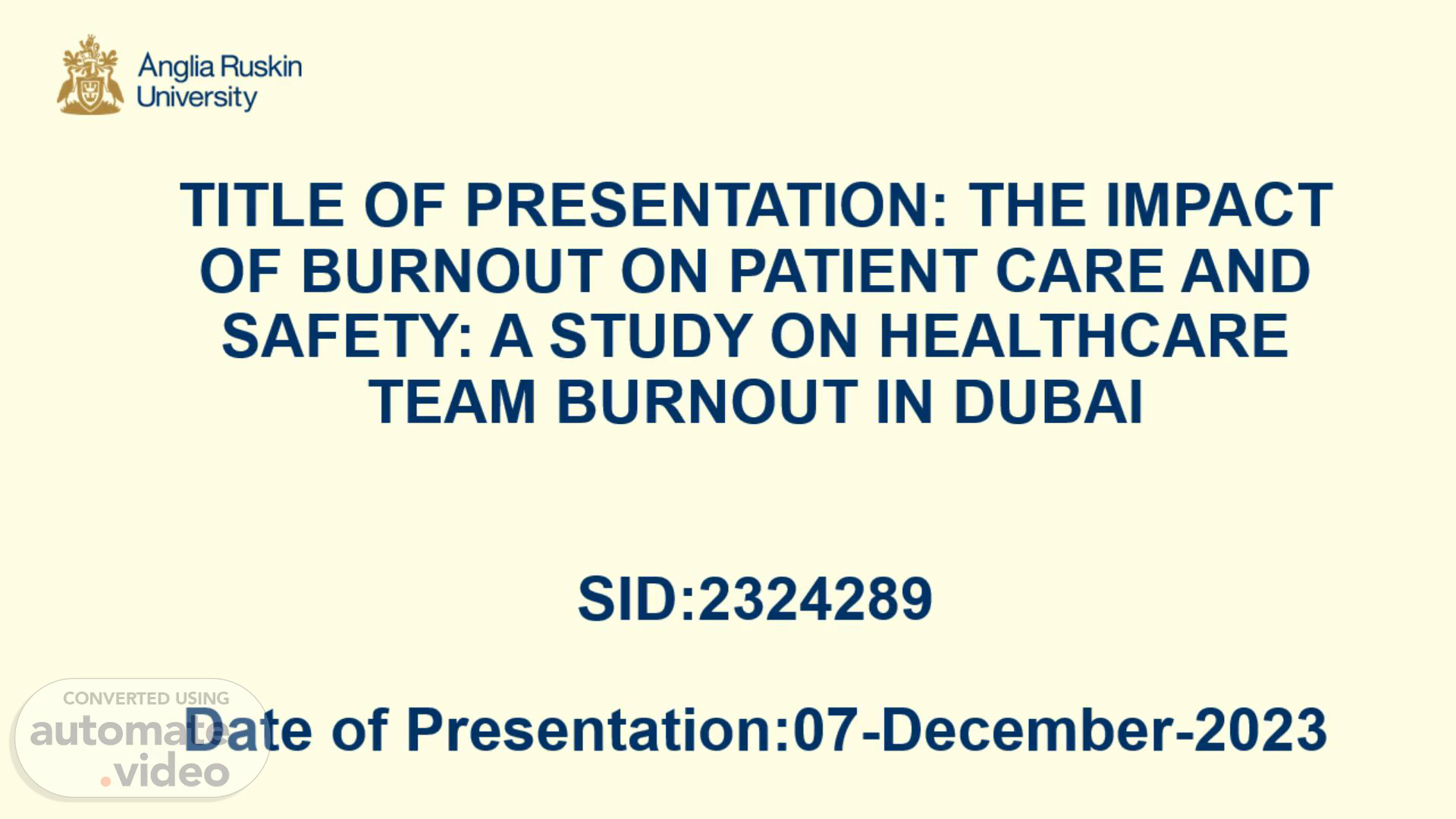 Anglia Ruskin University

TITLE OF PRESENTATION: THE IMPACT OF BURNOUT ON PATIENT CARE AND SAFETY: A STUDY ON HEALTHCARE TEAM BURNOUT IN DUBAI

SID:2324289

Date of Presentation:07-December-2023

CONVERTED USING automate.video